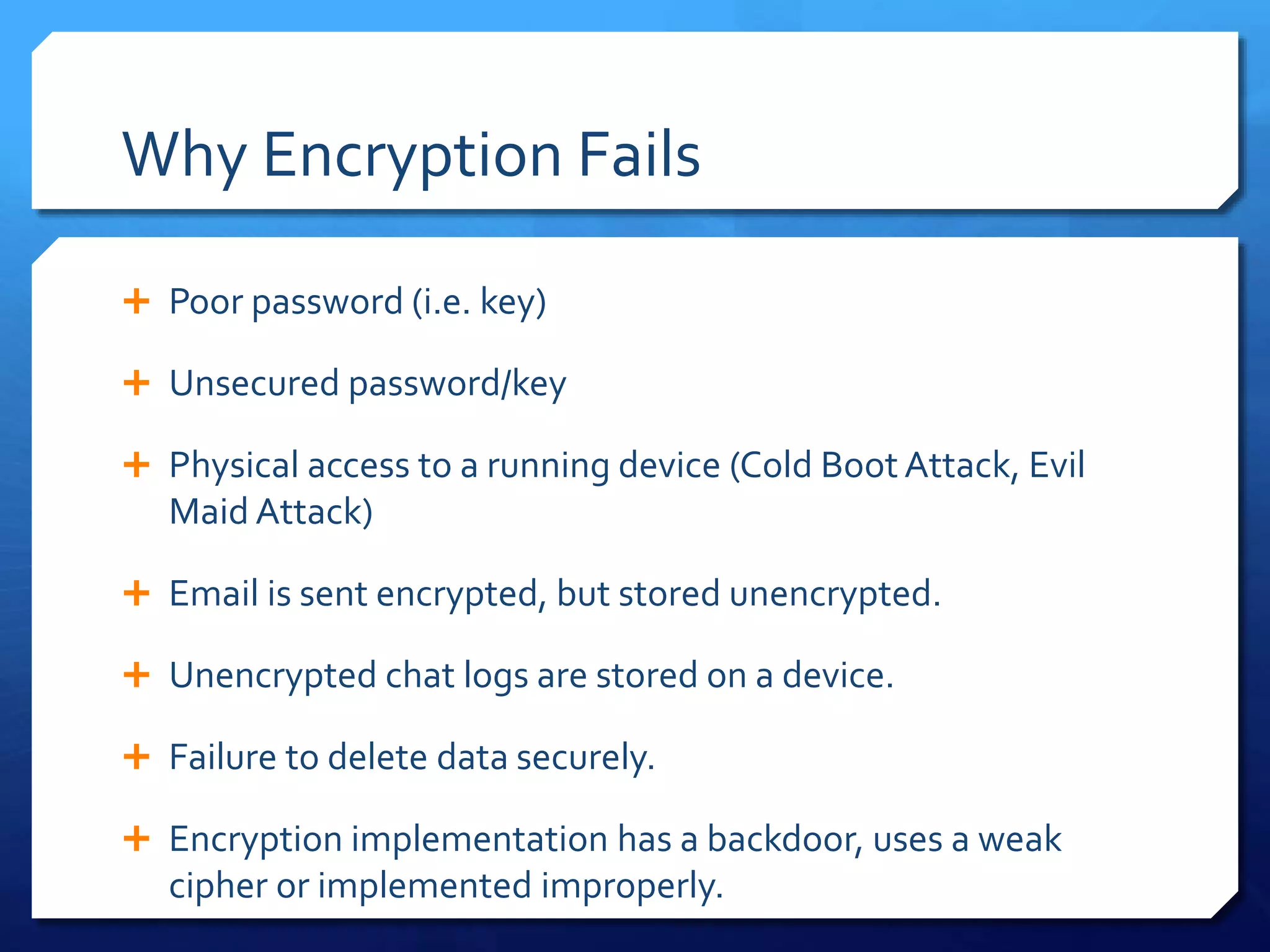 Why Encryption Fails

+ Poor password (i.e. key)

+ Unsecured password/key

+ Physical access to a running device (Cold Boot Attack, Evil Maid Attack)

+ Email is sent encrypted, but stored unencrypted.

+ Unencrypted chat logs are stored on a device.

+ Failure to delete data securely.

+ Encryption implementation has a backdoor, uses a weak cipher or implemented improperly.